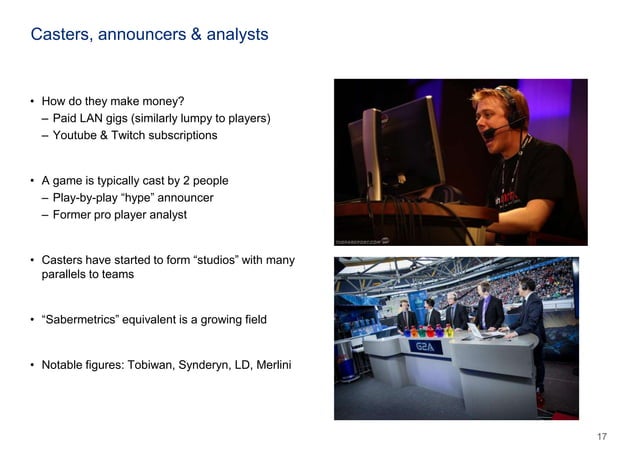 Casters, announcers & analysts

• How do they make money?
– Paid LAN gigs (similarly lumpy to players)
– Youtube & Twitch subscriptions

• A game is typically cast by 2 people
– Play-by-play "hype" announcer
– Former pro player analyst

• Casters have started to form "studios" with many parallels to teams

• "Sabermetrics" equivalent is a growing field

• Notable figures: Tobiwan, Synderyn, LD, Merlini

G2A

17